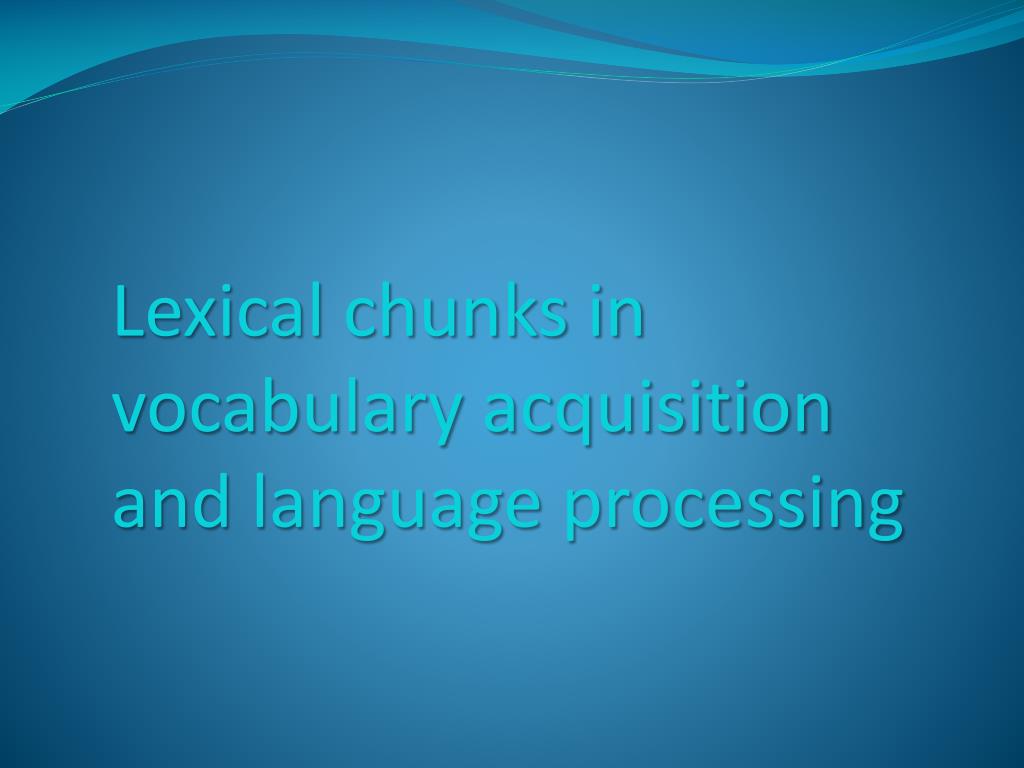 Lexical chunks in vocabulary acquisition and language processing